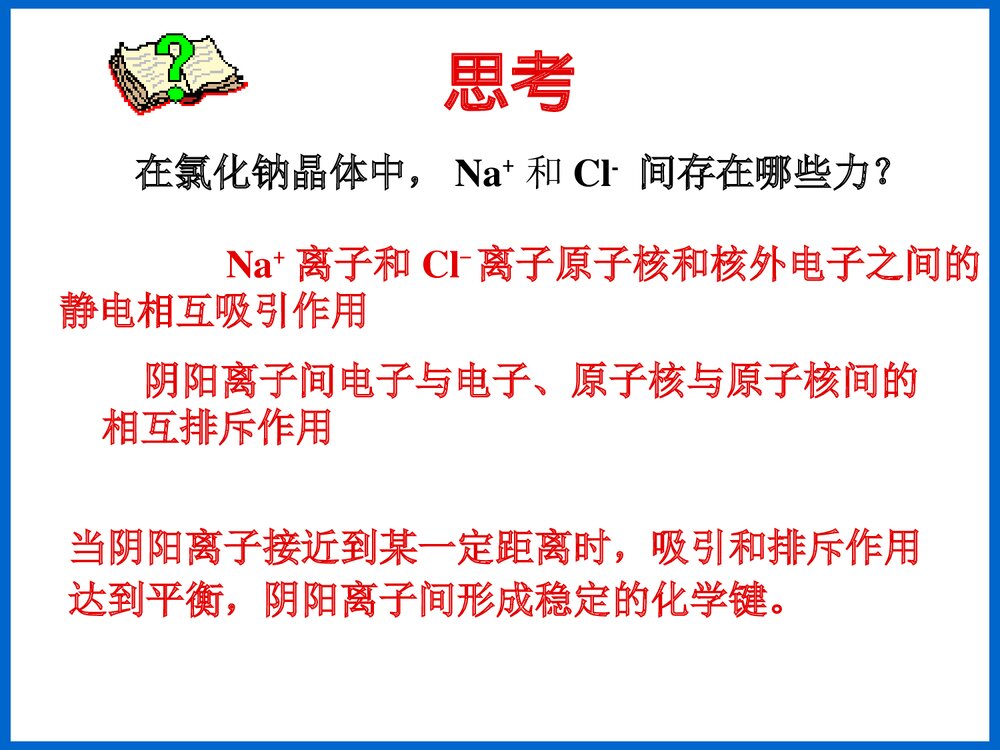 思考

在氯化钠晶体中， $Na^+$ 和 $Cl^-$ 间存在哪些力？

$Na^+$ 离子和 $Cl^-$ 离子原子核和核外电子之间的静电相互吸引作用

阴阳离子间电子与电子、原子核与原子核间的相互排斥作用

当阴阳离子接近到某一定距离时，吸引和排斥作用达到平衡，阴阳离子间形成稳定的化学键。